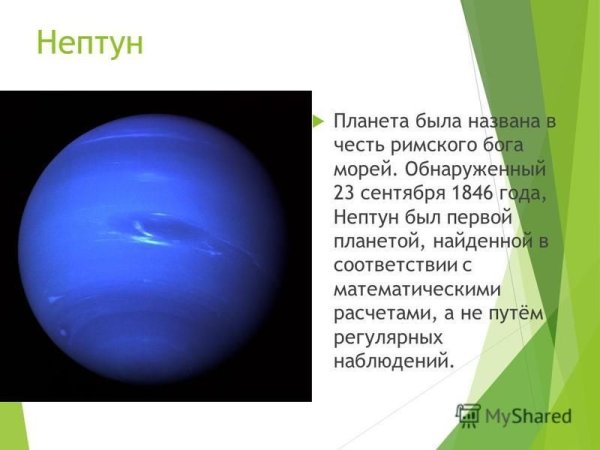 Нептун

Планета была названа в честь римского бога морей. Обнаруженный 23 сентября 1846 года, Нептун был первой планетой, найденной в соответствии с математическими расчетами, а не путём регулярных наблюдений.

MyShared